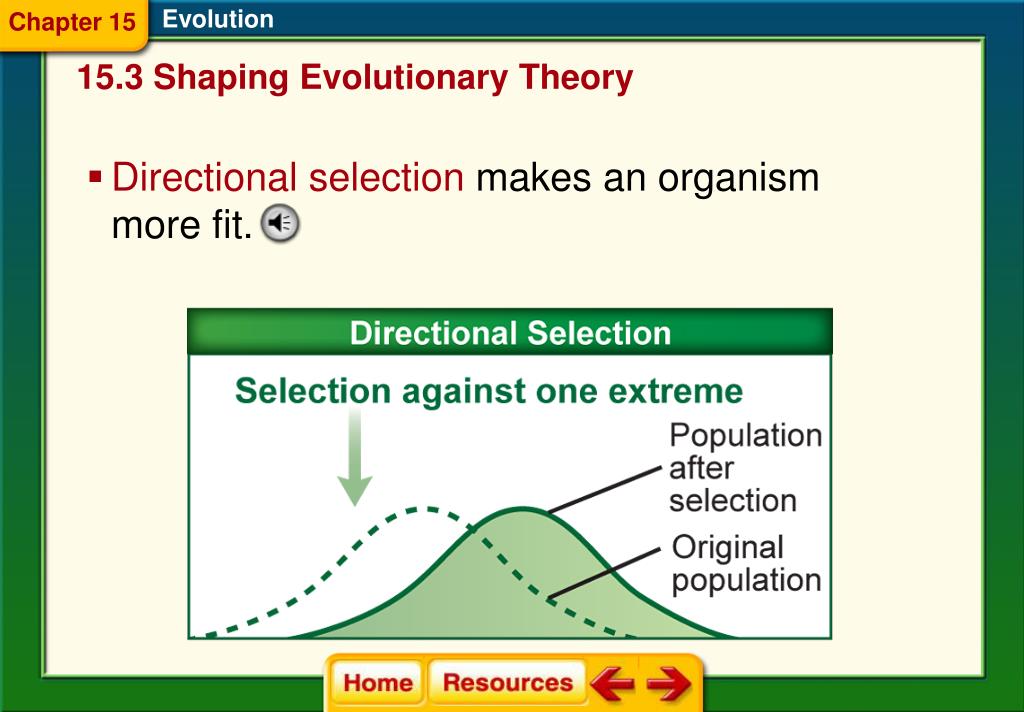 Chapter 15 Evolution

15.3 Shaping Evolutionary Theory

▪ Directional selection makes an organism more fit.

Directional Selection

Selection against one extreme

Population after selection

Original population

Home Resources